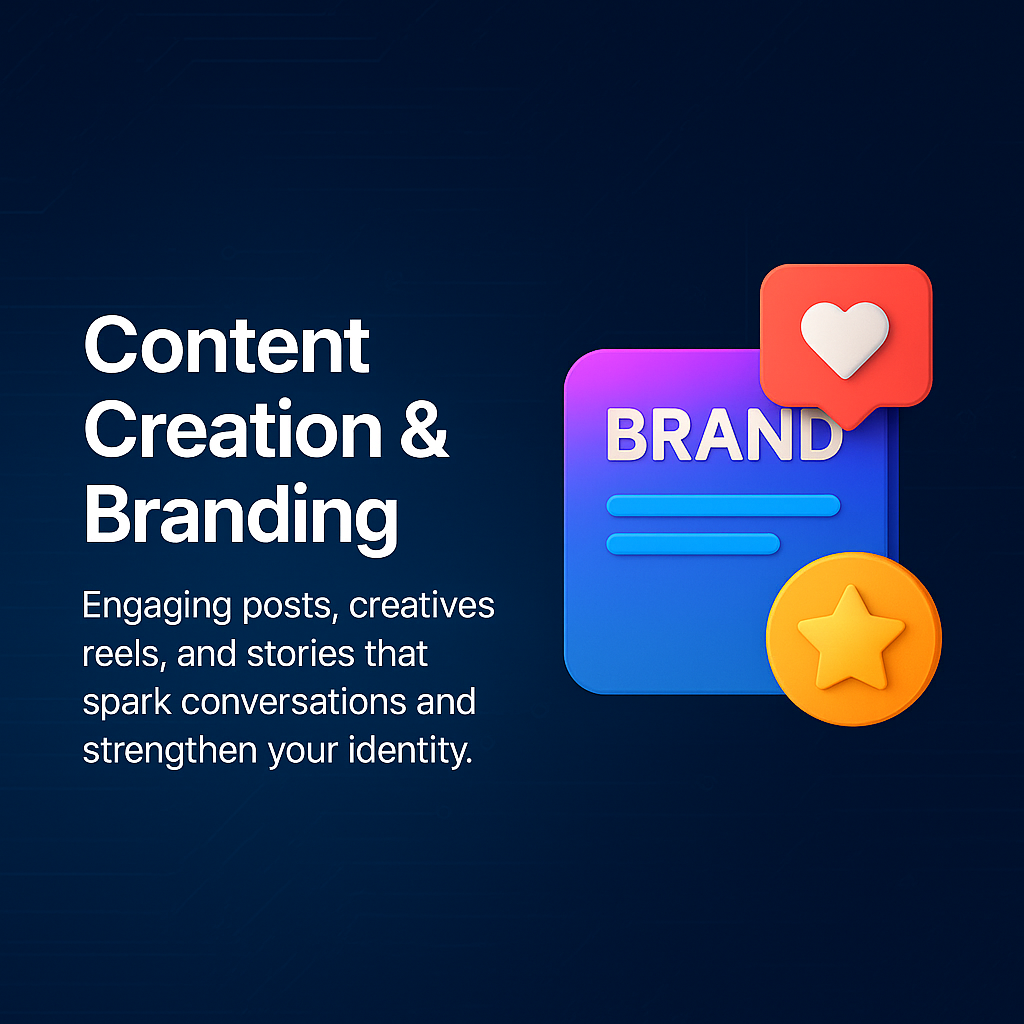 Content Creation & Branding

Engaging posts, creatives reels, and stories that spark conversations and strengthen your identity.

BRAND